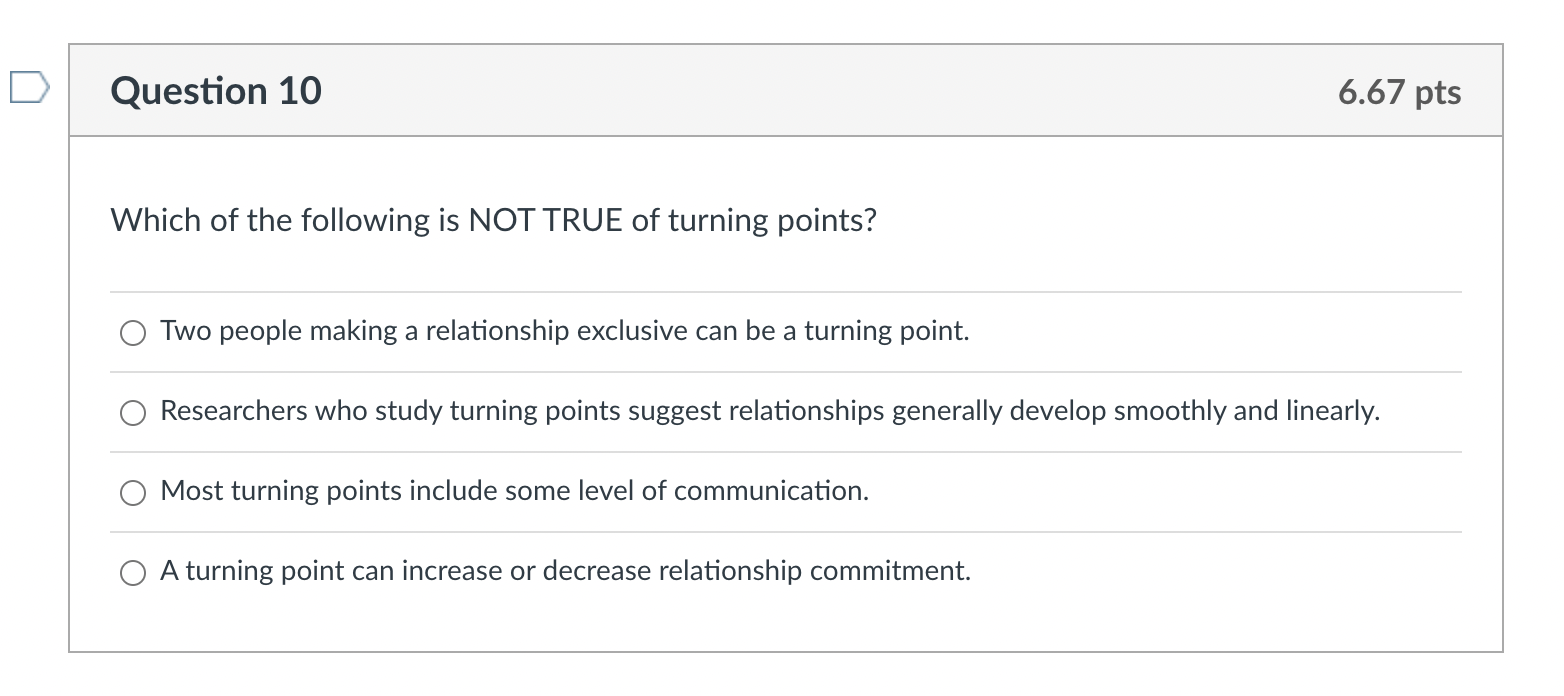 Question 10

6.67 pts

Which of the following is NOT TRUE of turning points?

Two people making a relationship exclusive can be a turning point.

Researchers who study turning points suggest relationships generally develop smoothly and linearly.

Most turning points include some level of communication.

A turning point can increase or decrease relationship commitment.